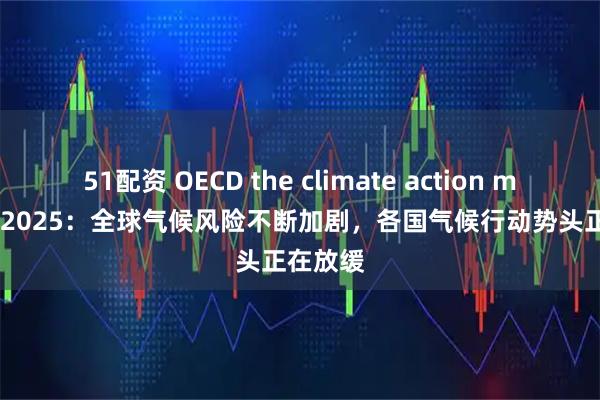 51配资 OECD the climate action m
2025：全球气候风险不断加剧，各国气候行动势头正
头正在放缓